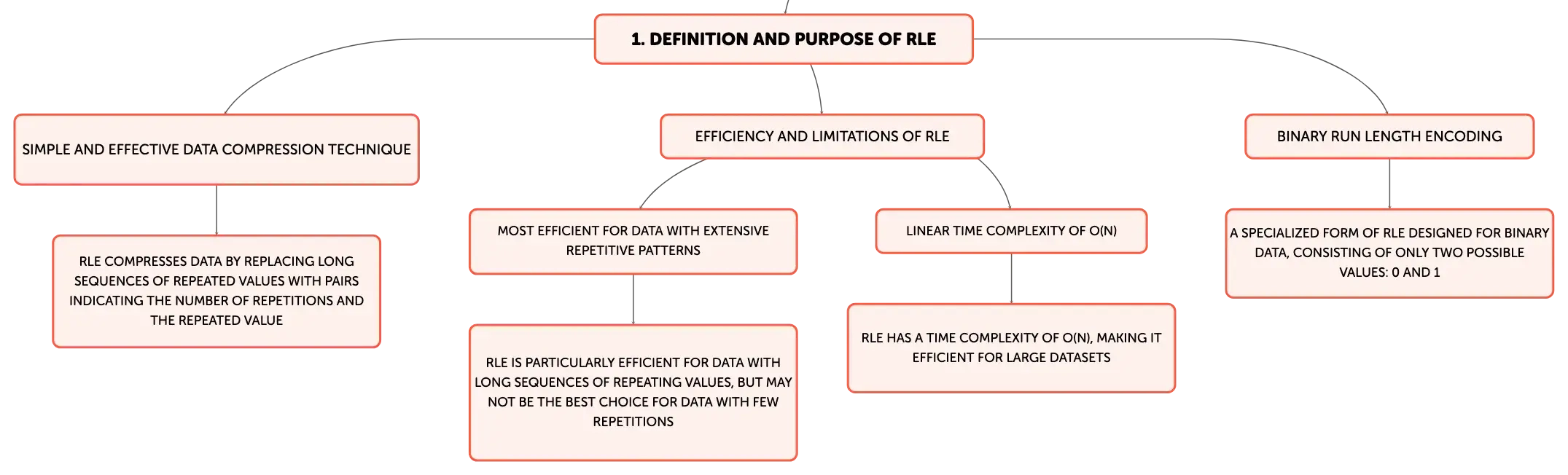 1. DEFINITION AND PURPOSE OF RLE

SIMPLE AND EFFECTIVE DATA COMPRESSION TECHNIQUE

RLE COMPRESSES DATA BY REPLACING LONG SEQUENCES OF REPEATED VALUES WITH PAIRS INDICATING THE NUMBER OF REPETITIONS AND THE REPEATED VALUE

EFFICIENCY AND LIMITATIONS OF RLE

MOST EFFICIENT FOR DATA WITH EXTENSIVE REPETITIVE PATTERNS

RLE IS PARTICULARLY EFFICIENT FOR DATA WITH LONG SEQUENCES OF REPEATING VALUES, BUT MAY NOT BE THE BEST CHOICE FOR DATA WITH FEW REPETITIONS

LINEAR TIME COMPLEXITY OF O(N)

RLE HAS A TIME COMPLEXITY OF O(N), MAKING IT EFFICIENT FOR LARGE DATASETS

BINARY RUN LENGTH ENCODING

A SPECIALIZED FORM OF RLE DESIGNED FOR BINARY DATA, CONSISTING OF ONLY TWO POSSIBLE VALUES: 0 AND 1